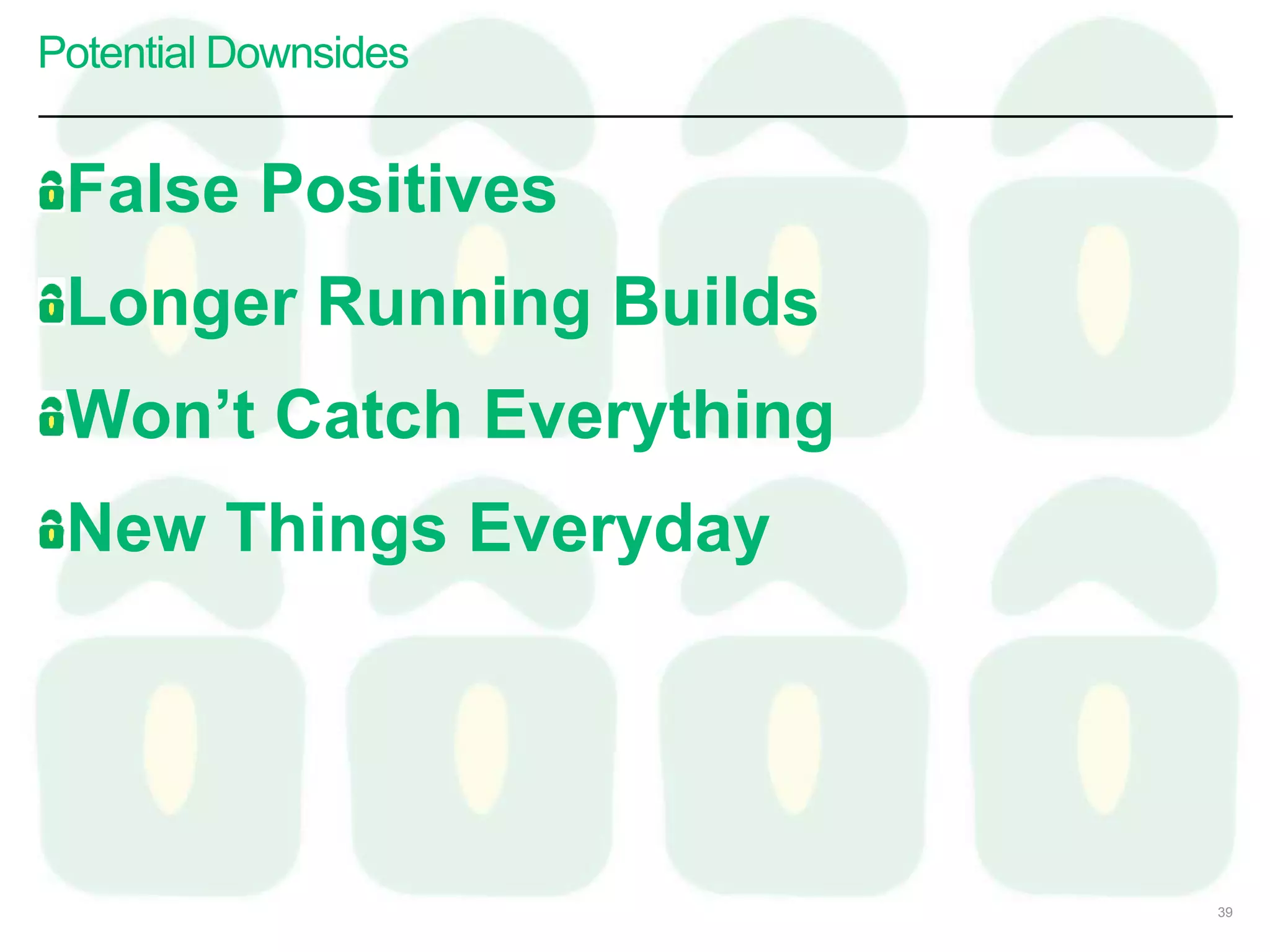 Potential Downsides

False Positives

Longer Running Builds

Won’t Catch Everything

New Things Everyday

39